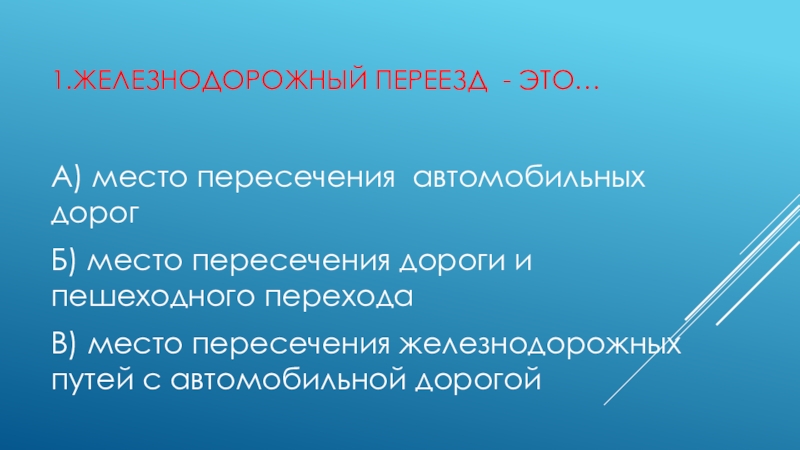 1.ЖЕЛЕЗНОДОРОЖНЫЙ ПЕРЕЕЗД - ЭТО…

А) место пересечения автомобильных дорог

Б) место пересечения дороги и пешеходного перехода

В) место пересечения железнодорожных путей с автомобильной дорогой